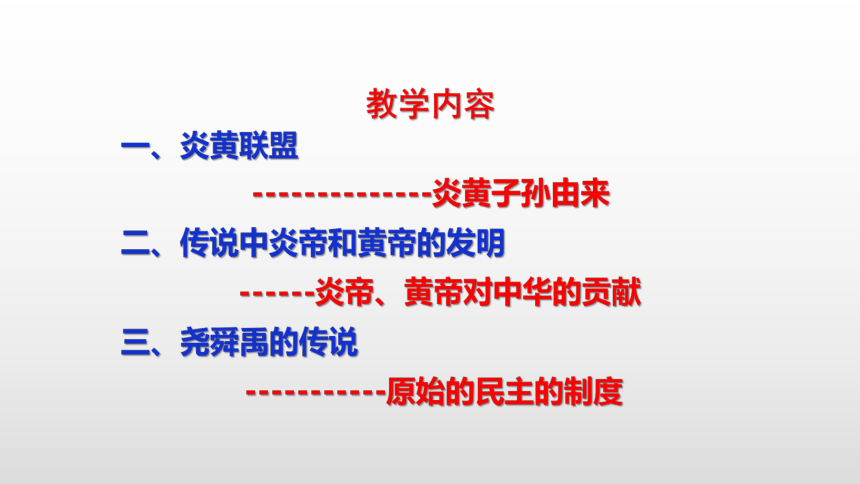 教学内容

一、炎黄联盟

--------------炎黄子孙由来

二、传说中炎帝和黄帝的发明

------炎帝、黄帝对中华的贡献

三、尧舜禹的传说

-----------原始的民主的制度